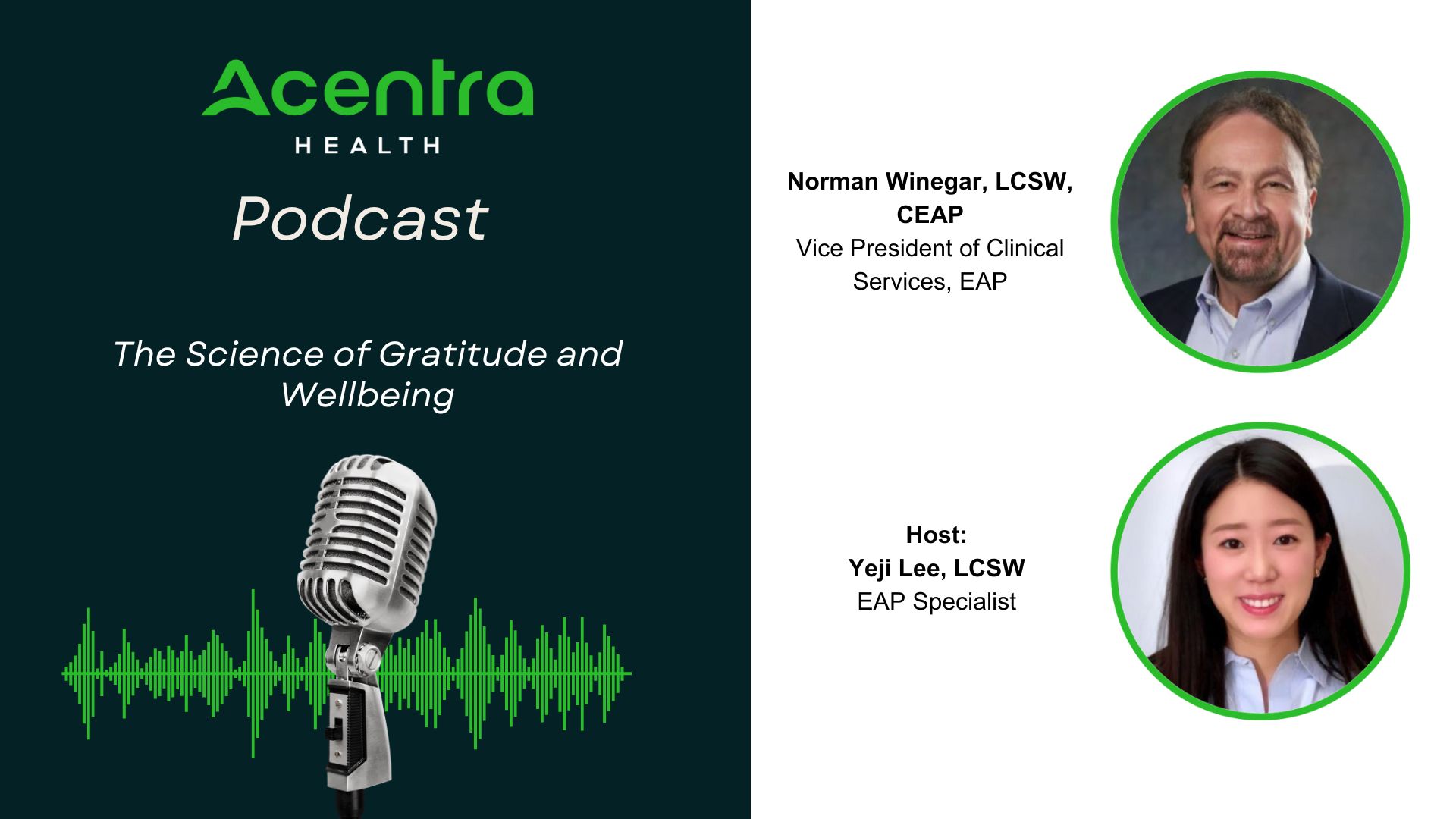 Acentra
HEALTH

Podcast

The Science of Gratitude and Wellbeing

Norman Winegar, LCSW, CEAP
Vice President of Clinical Services, EAP

Host:
Yeji Lee, LCSW
EAP Specialist